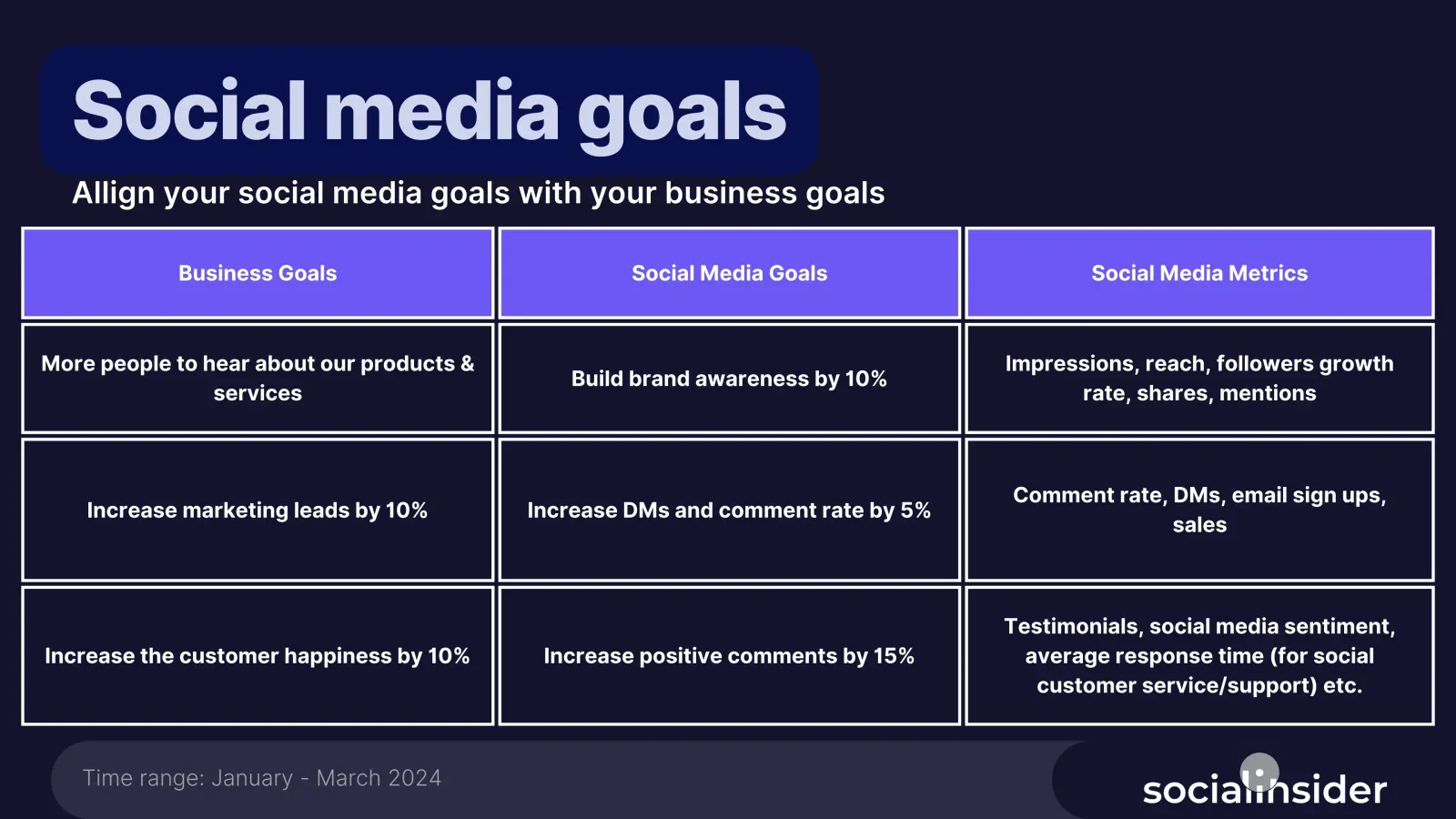 Social media goals

Allign your social media goals with your business goals

| Business Goals | Social Media Goals | Social Media Metrics |
|---|---|---|
| More people to hear about our products & services | Build brand awareness by 10% | Impressions, reach, followers growth rate, shares, mentions |
| Increase marketing leads by 10% | Increase DMs and comment rate by 5% | Comment rate, DMs, email sign ups, sales |
| Increase the customer happiness by 10% | Increase positive comments by 15% | Testimonials, social media sentiment, average response time (for social customer service/support) etc. |

Time range: January - March 2024

socialinsider